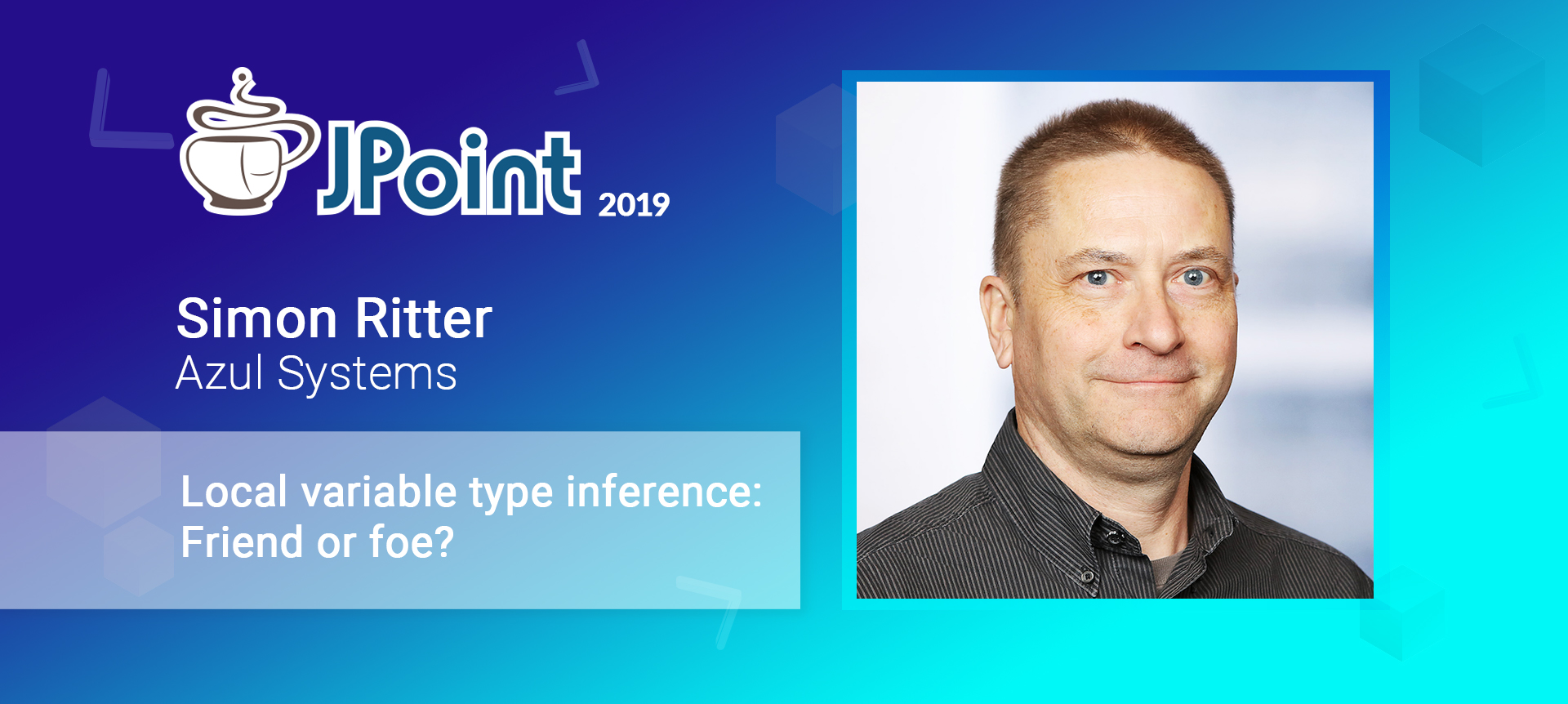 JPoint 2019

Simon Ritter
Azul Systems

Local variable type inference: Friend or foe?